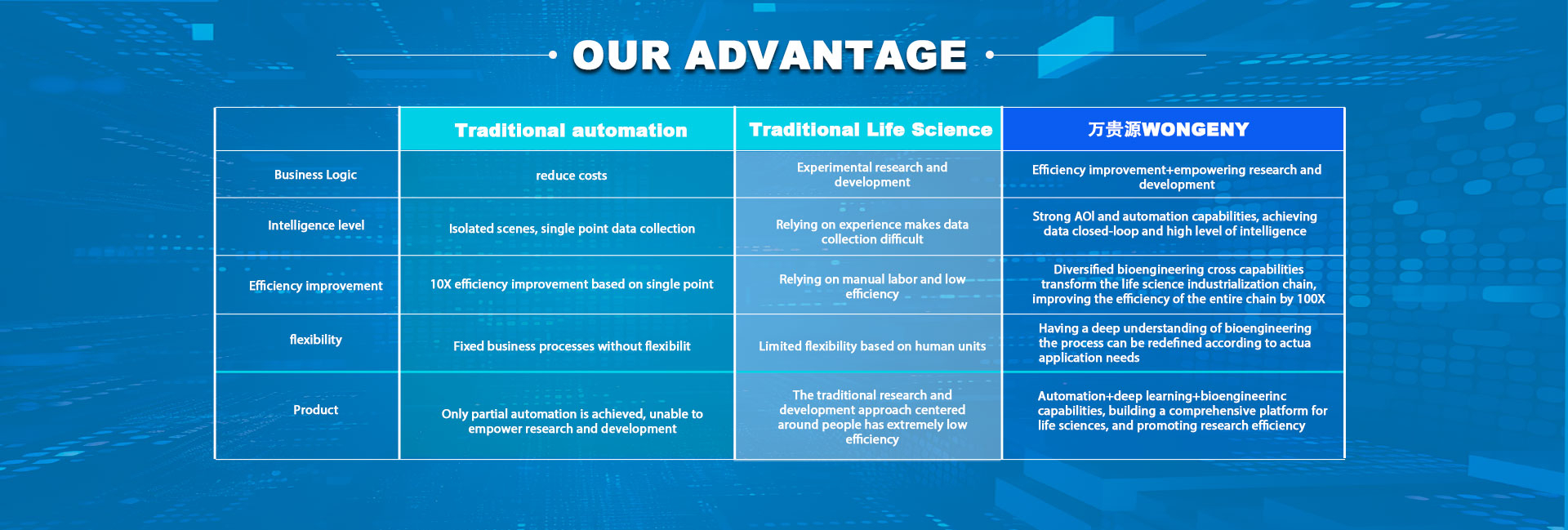 OUR ADVANTAGE

| | Traditional automation | Traditional Life Science | 万贵源WONGENY |
|---|---|---|---|
| Business Logic | reduce costs | Experimental research and development | Efficiency improvement+empowering research and development |
| Intelligence level | Isolated scenes, single point data collection | Relying on experience makes data collection difficult | Strong AOI and automation capabilities, achieving data closed-loop and high level of intelligence |
| Efficiency improvement | 10X efficiency improvement based on single point | Relying on manual labor and low efficiency | Diversified bioengineering cross capabilities transform the life science industrialization chain, improving the efficiency of the entire chain by 100X |
| flexibility | Fixed business processes without flexibilit | Limited flexibility based on human units | Having a deep understanding of bioengineering the process can be redefined according to actua application needs |
| Product | Only partial automation is achieved, unable to empower research and development | The traditional research and development approach centered around people has extremely low efficiency | Automation+deep learning+bioengineerinc capabilities, building a comprehensive platform for life sciences, and promoting research efficiency |